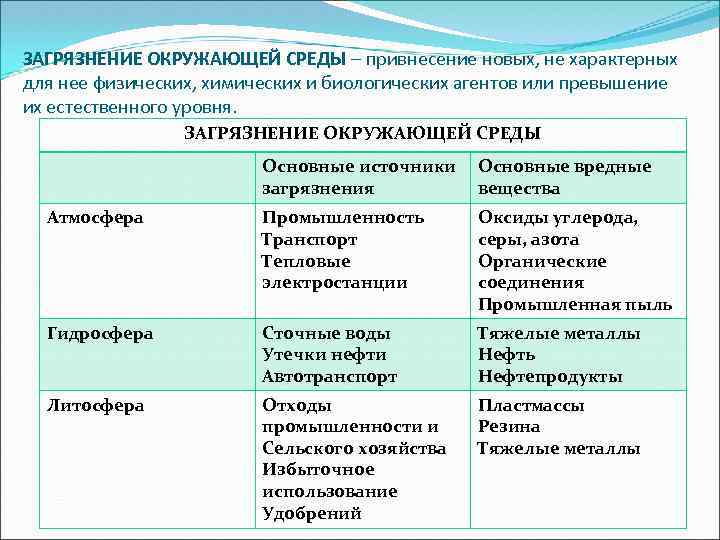 ЗАГРЯЗНЕНИЕ ОКРУЖАЮЩЕЙ СРЕДЫ – привнесение новых, не характерных для нее физических, химических и биологических агентов или превышение их естественного уровня.

| ЗАГРЯЗНЕНИЕ ОКРУЖАЮЩЕЙ СРЕДЫ | | |
|---|---|---|
| | Основные источники загрязнения | Основные вредные вещества |
| Атмосфера | Промышленность Транспорт Тепловые электростанции | Оксиды углерода, серы, азота Органические соединения Промышленная пыль |
| Гидросфера | Сточные воды Утечки нефти Автотранспорт | Тяжелые металлы Нефть Нефтепродукты |
| Литосфера | Отходы промышленности и Сельского хозяйства Избыточное использование Удобрений | Пластмассы Резина Тяжелые металлы |